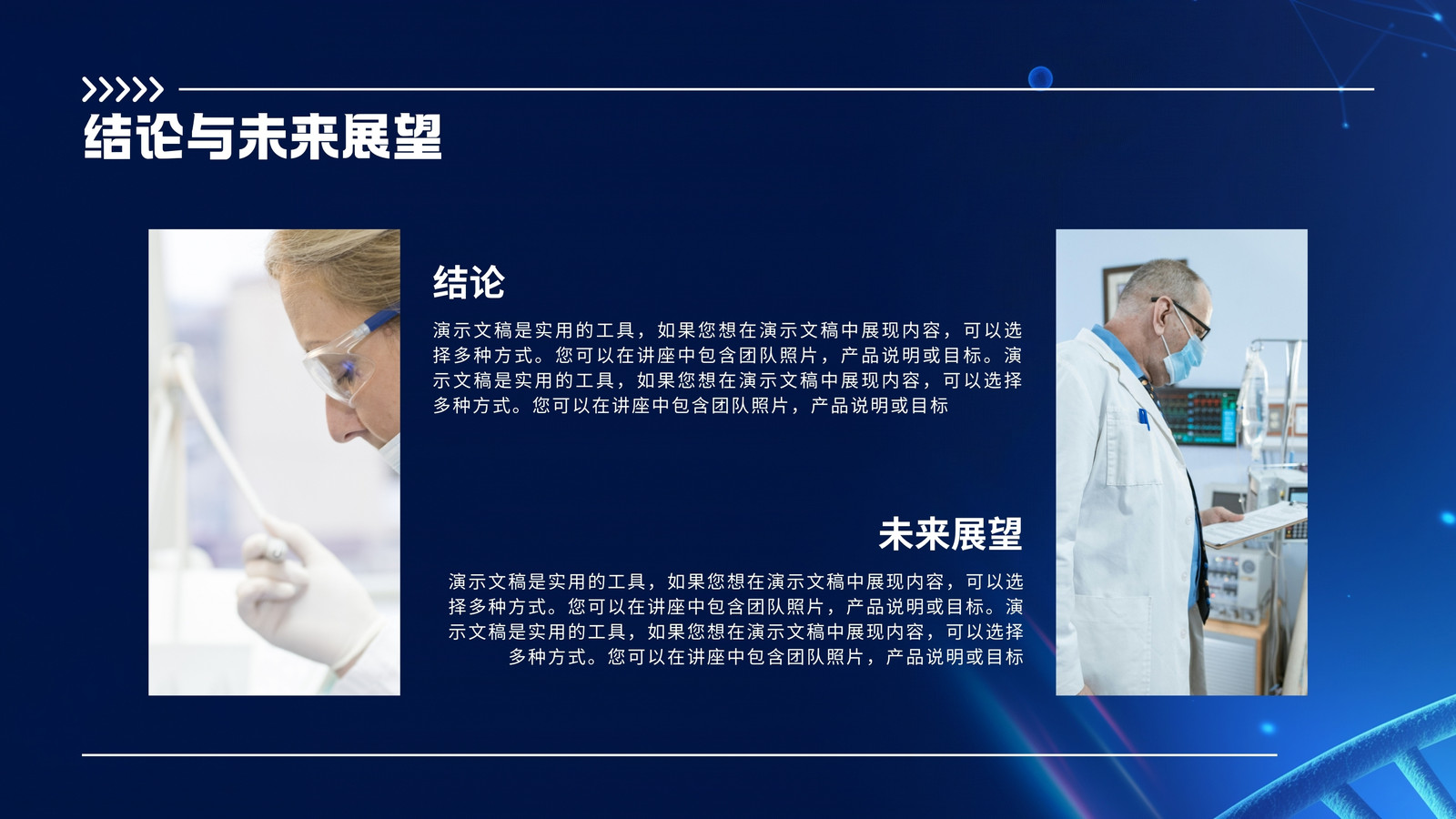 结论与未来展望

结论

演示文稿是实用的工具，如果您想在演示文稿中展现内容，可以选择多种方式。您可以在讲座中包含团队照片，产品说明或目标。演示文稿是实用的工具，如果您想在演示文稿中展现内容，可以选择多种方式。您可以在讲座中包含团队照片，产品说明或目标

未来展望

演示文稿是实用的工具，如果您想在演示文稿中展现内容，可以选择多种方式。您可以在讲座中包含团队照片，产品说明或目标。演示文稿是实用的工具，如果您想在演示文稿中展现内容，可以选择多种方式。您可以在讲座中包含团队照片，产品说明或目标